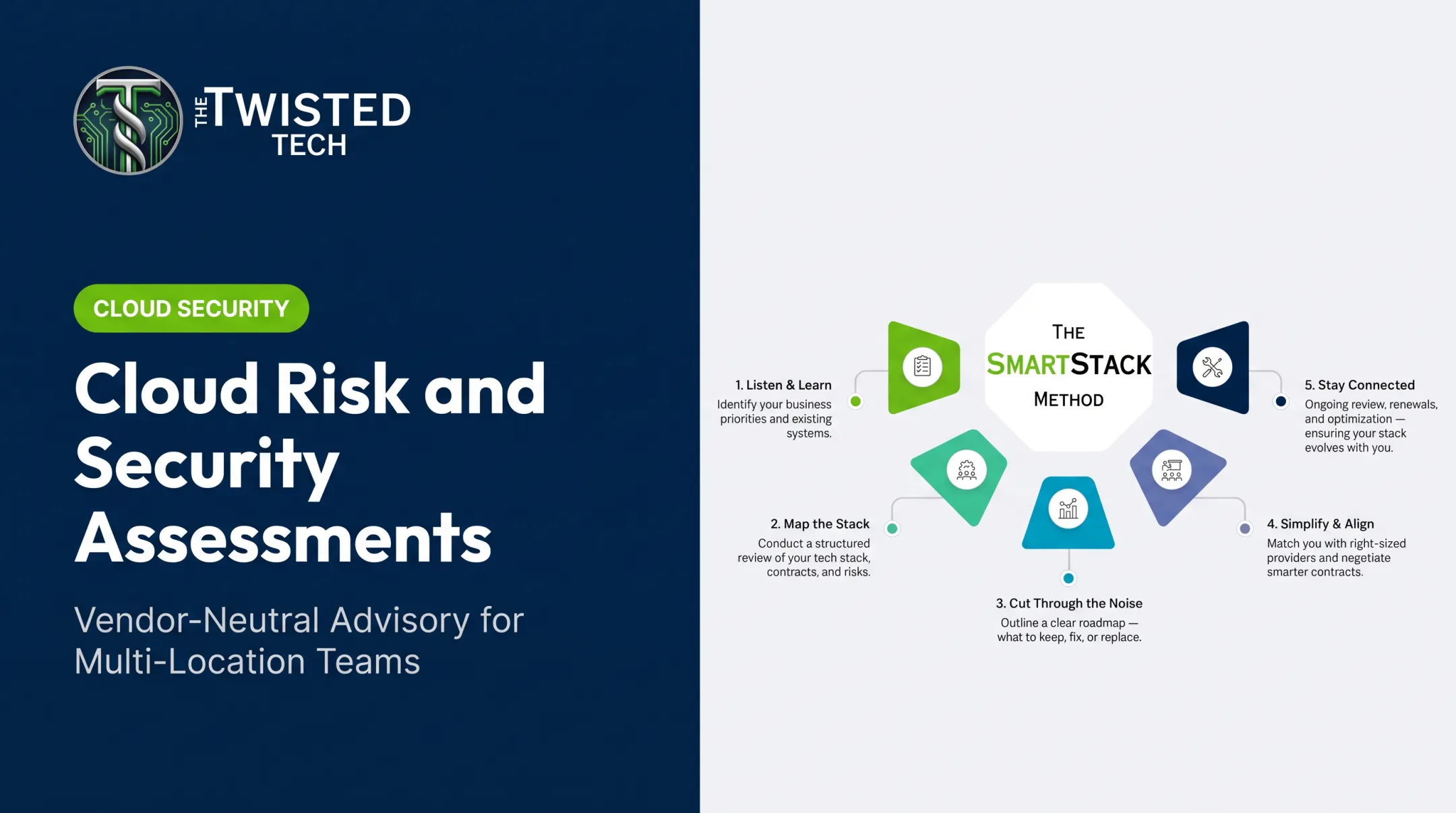 THE TWISTED TECH

CLOUD SECURITY

Cloud Risk and Security Assessments

Vendor-Neutral Advisory for Multi-Location Teams

THE SMARTSTACK METHOD

1. Listen & Learn
Identify your business priorities and existing systems.

2. Map the Stack
Conduct a structured review of your tech stack, contracts, and risks.

3. Cut Through the Noise
Outline a clear roadmap — what to keep, fix, or replace.

4. Simplify & Align
Match you with right-sized providers and negetiate smarter contracts.

5. Stay Connected
Ongoing review, renewals, and optimization — ensuring your stack evolves with you.